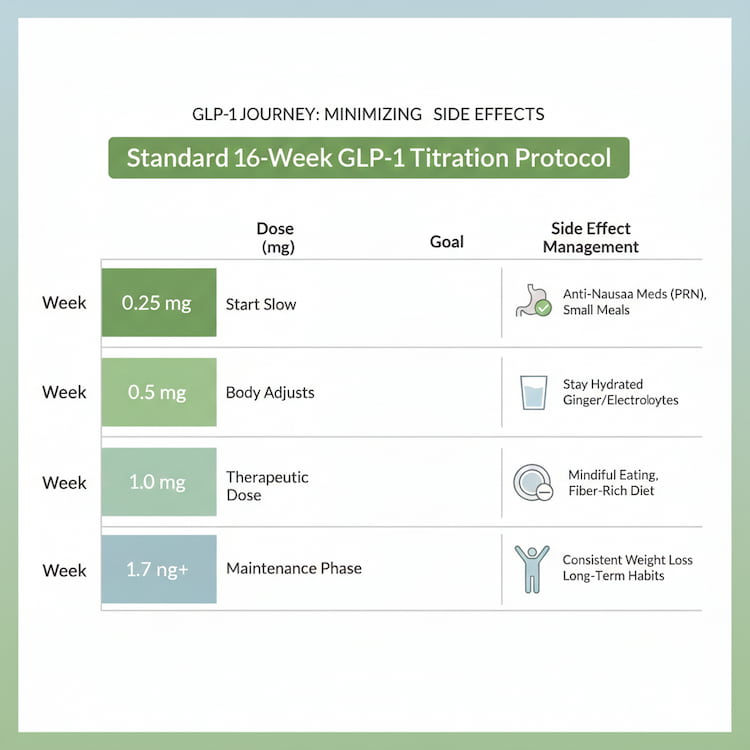 GLP-1 JOURNEY: MINIMIZING SIDE EFFECTS

Standard 16-Week GLP-1 Titration Protocol

| | Dose (mg) | Goal | Side Effect Management |
|---|---|---|---|
| Week | 0.25 mg | Start Slow | Anti-Nausaa Meds (PRN), Small Meals |
| Week | 0.5 mg | Body Adjusts | Stay Hydrated Ginger/Electroloytes |
| Week | 1.0 mg | Therapeutic Dose | Mindiful Eating, Fiber-Rich Diet |
| Week | 1.7 ng+ | Maintenance Phase | Consistent Weight Loss Long-Term Habits |